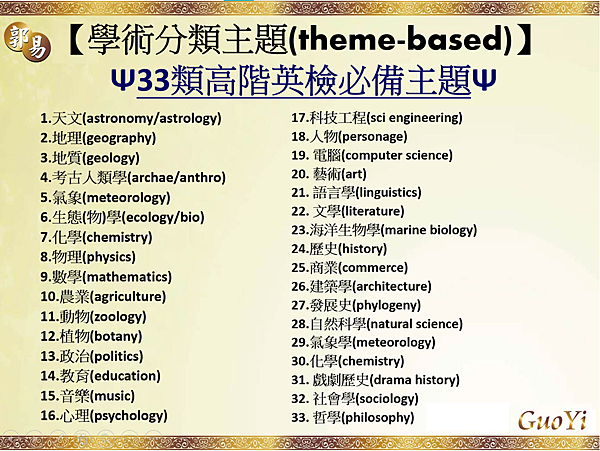 郭易 【學術分類主題(theme-based)】

Ψ33類高階英檢必備主題Ψ

1.天文(astronomy/astrology)
2.地理(geography)
3.地質(geology)
4.考古人類學(archae/anthro)
5.氣象(meteorology)
6.生態(物)學(ecology/bio)
7.化學(chemistry)
8.物理(physics)
9.數學(mathematics)
10.農業(agriculture)
11.動物(zoology)
12.植物(botany)
13.政治(politics)
14.教育(education)
15.音樂(music)
16.心理(psychology)

17.科技工程(sci engineering)
18.人物(personage)
19. 電腦(computer science)
20. 藝術(art)
21. 語言學(linguistics)
22. 文學(literature)
23.海洋生物學(marine biology)
24.歷史(history)
25.商業(commerce)
26.建築學(architecture)
27.發展史(phylogeny)
28.自然科學(natural science)
29.氣象學(meteorology)
30.化學(chemistry)
31. 戲劇歷史(drama history)
32. 社會學(sociology)
33. 哲學(philosophy)

GuoYi